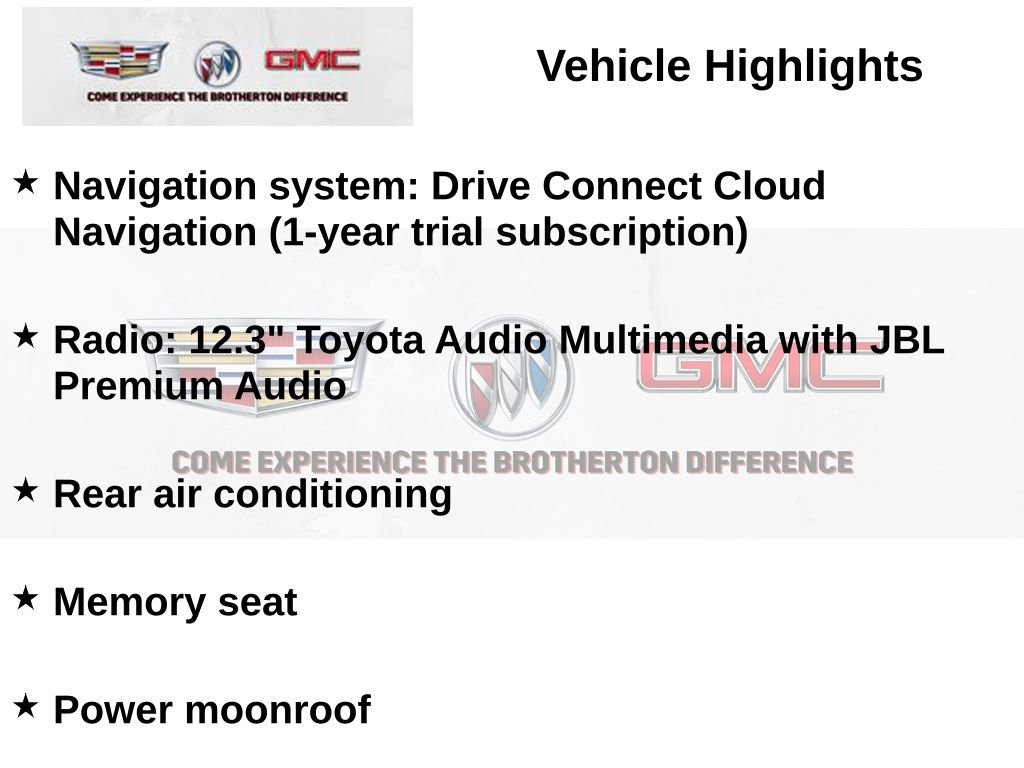 GMC
COME EXPERIENCE THE BROTHERTON DIFFERENCE

Vehicle Highlights

★ Navigation system: Drive Connect Cloud Navigation (1-year trial subscription)

★ Radio: 12.3" Toyota Audio Multimedia with JBL Premium Audio

GMC
COME EXPERIENCE THE BROTHERTON DIFFERENCE

★ Rear air conditioning

★ Memory seat

★ Power moonroof